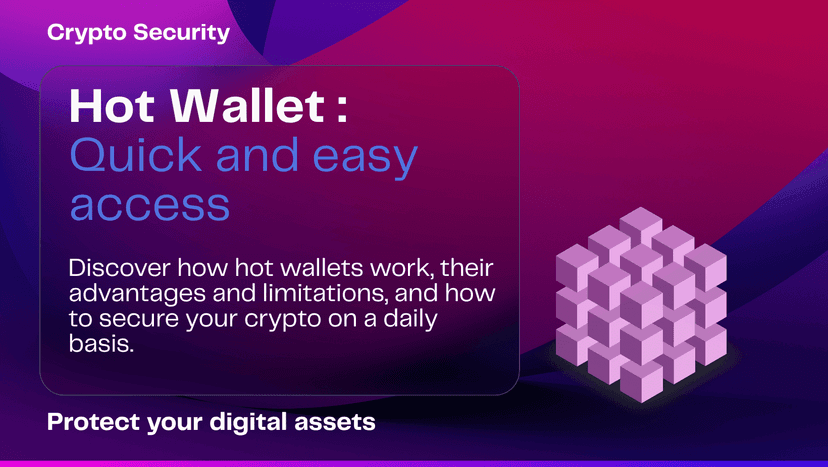 Crypto Security

Hot Wallet : Quick and easy access

Discover how hot wallets work, their advantages and limitations, and how to secure your crypto on a daily basis.

Protect your digital assets